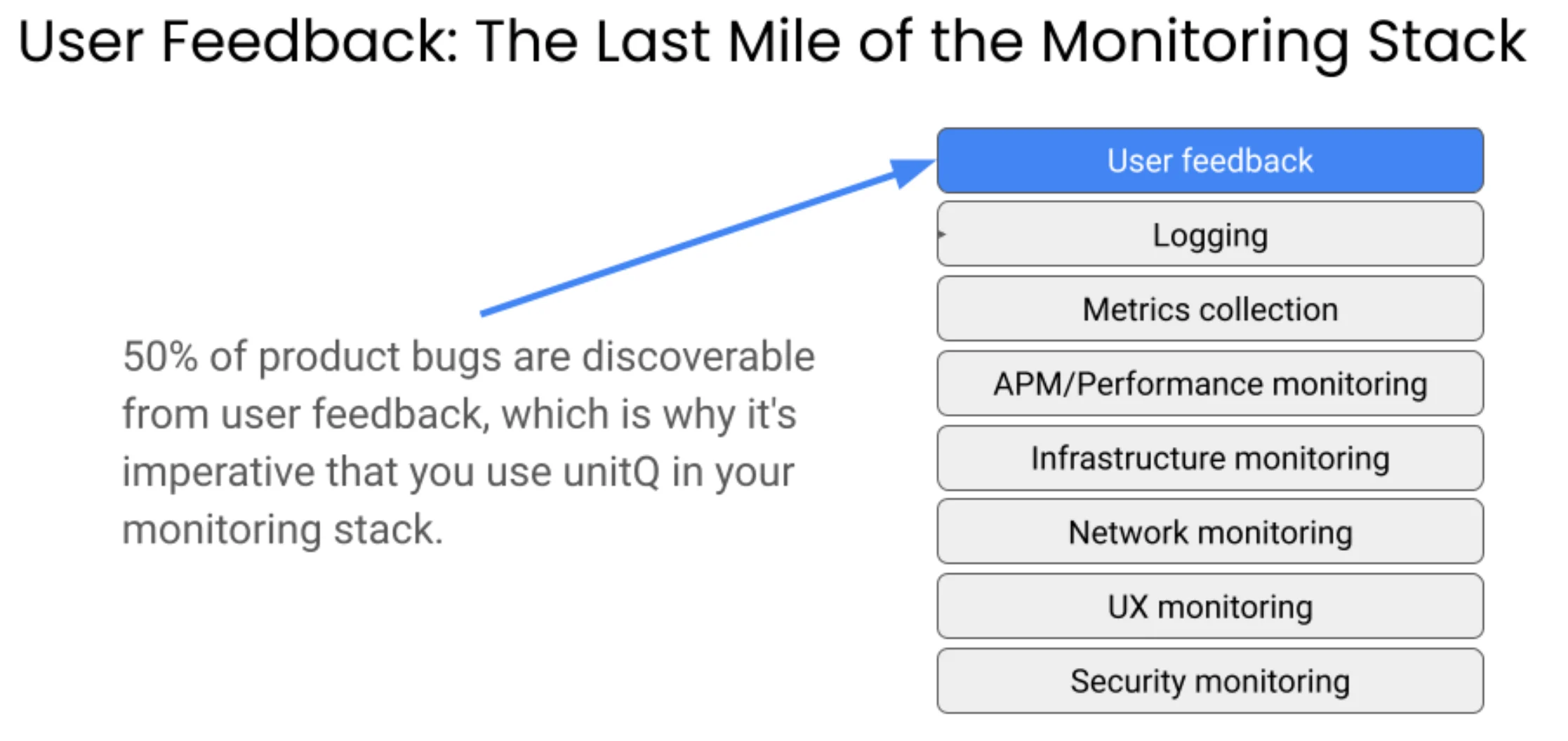 User Feedback: The Last Mile of the Monitoring Stack

50% of product bugs are discoverable from user feedback, which is why it's imperative that you use unitQ in your monitoring stack.

User feedback

Logging

Metrics collection

APM/Performance monitoring

Infrastructure monitoring

Network monitoring

UX monitoring

Security monitoring